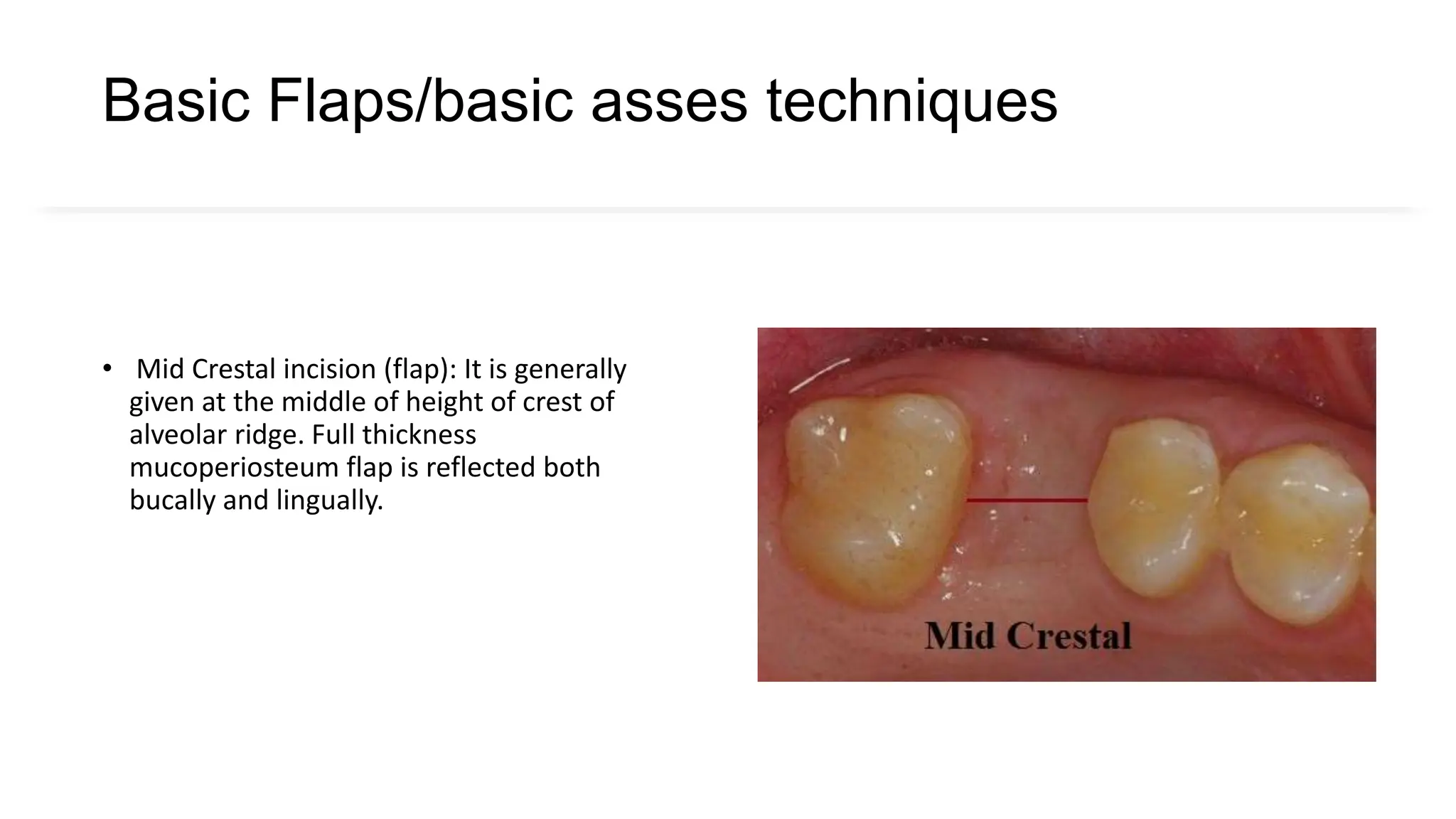 Basic Flaps/basic asses techniques

• Mid Crestal incision (flap): It is generally given at the middle of height of crest of alveolar ridge. Full thickness mucoperiosteum flap is reflected both bucally and lingually.

Mid Crestal